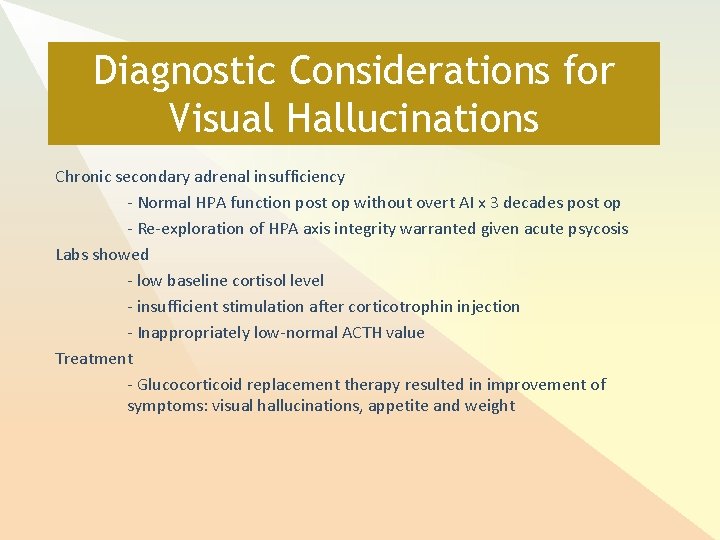 Diagnostic Considerations for Visual Hallucinations

Chronic secondary adrenal insufficiency

- Normal HPA function post op without overt AI x 3 decades post op

- Re-exploration of HPA axis integrity warranted given acute psycosis

Labs showed

- low baseline cortisol level

- insufficient stimulation after corticotrophin injection

- Inappropriately low-normal ACTH value

Treatment

- Glucocorticoid replacement therapy resulted in improvement of symptoms: visual hallucinations, appetite and weight